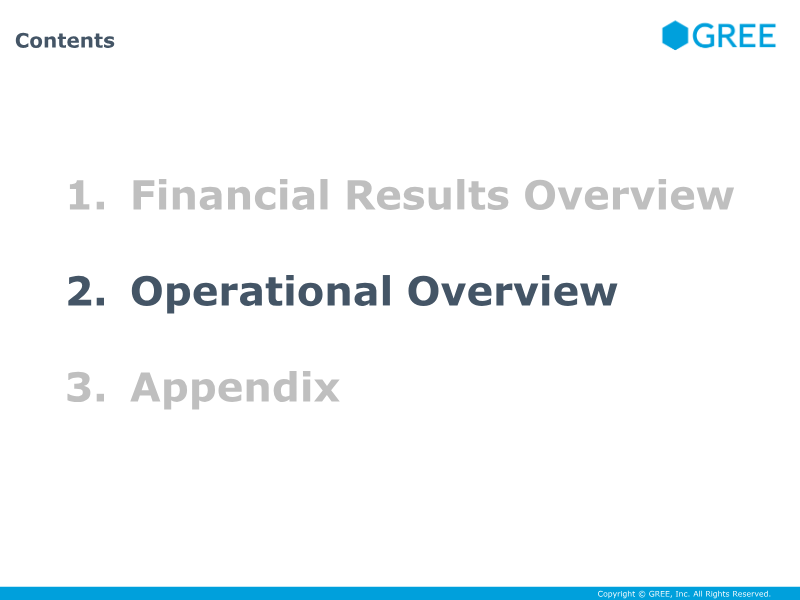 Contents

GREE

1. Financial Results Overview

2. Operational Overview

3. Appendix

Copyright © GREE, Inc. All Rights Reserved.